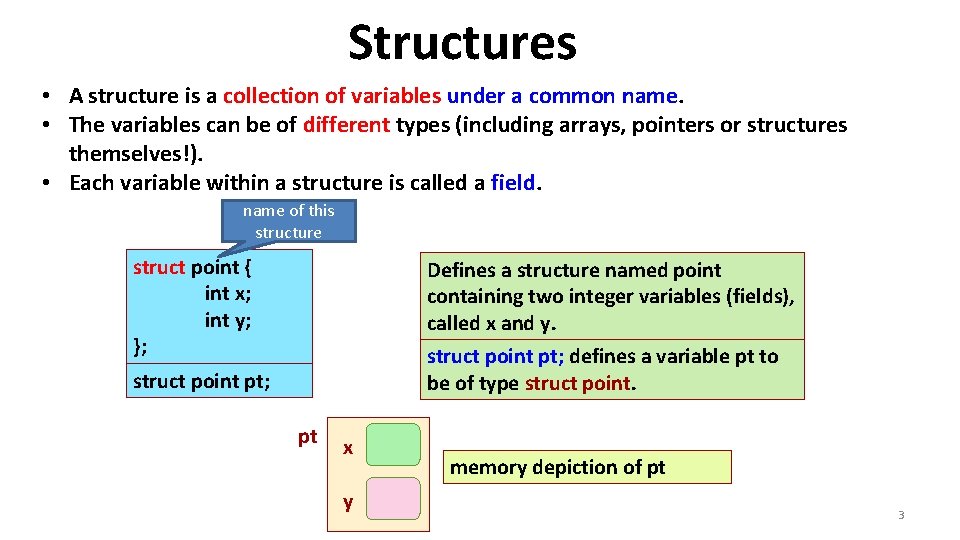 Structures

• A structure is a collection of variables under a common name.
• The variables can be of different types (including arrays, pointers or structures themselves!).
• Each variable within a structure is called a field.

name of this structure

struct point {
int x;
int y;
};

struct point pt;

Defines a structure named point containing two integer variables (fields), called x and y.

struct point pt; defines a variable pt to be of type struct point.

pt

x

y

memory depiction of pt

3